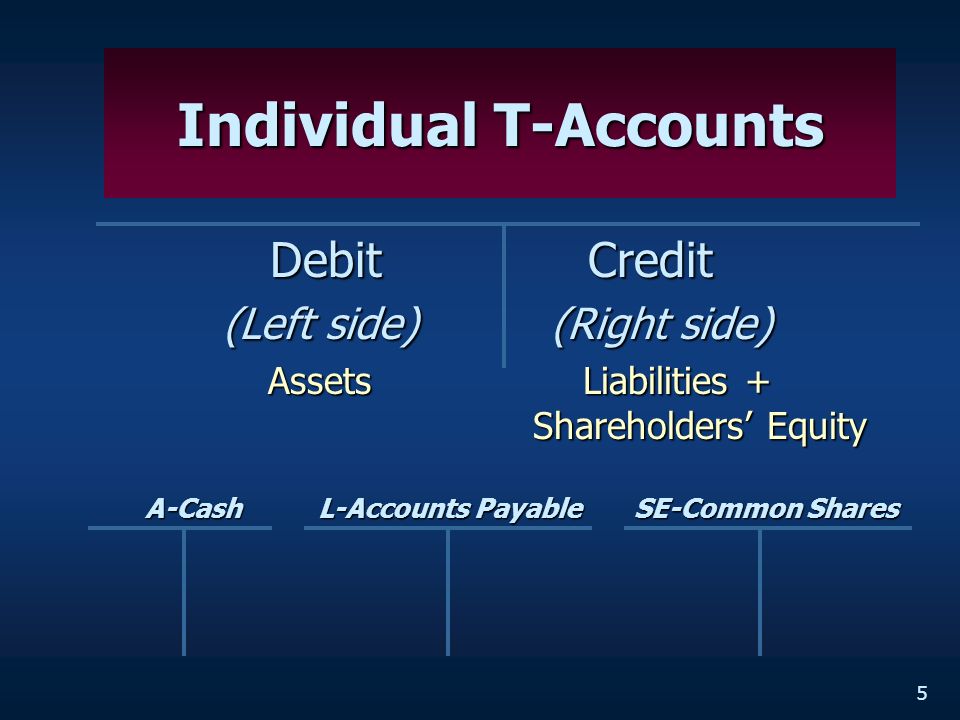 Individual T-Accounts

Debit
(Left side)
Assets

Credit
(Right side)
Liabilities + Shareholders' Equity

A-Cash

L-Accounts Payable

SE-Common Shares

5